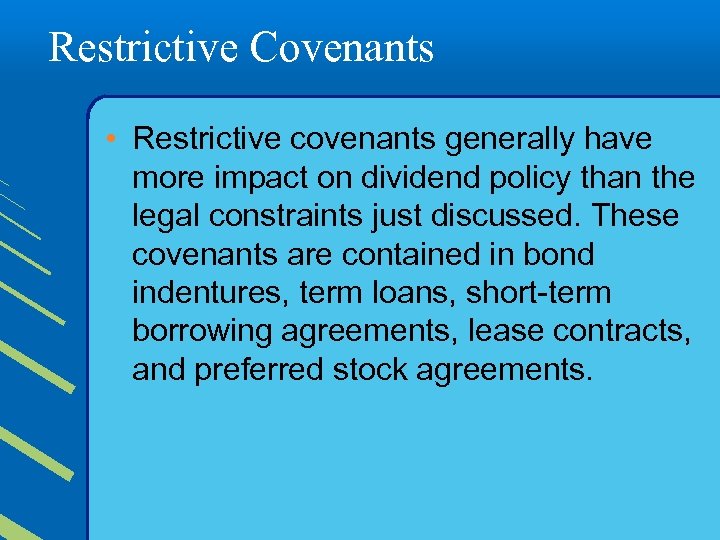 Restrictive Covenants

• Restrictive covenants generally have more impact on dividend policy than the legal constraints just discussed. These covenants are contained in bond indentures, term loans, short-term borrowing agreements, lease contracts, and preferred stock agreements.